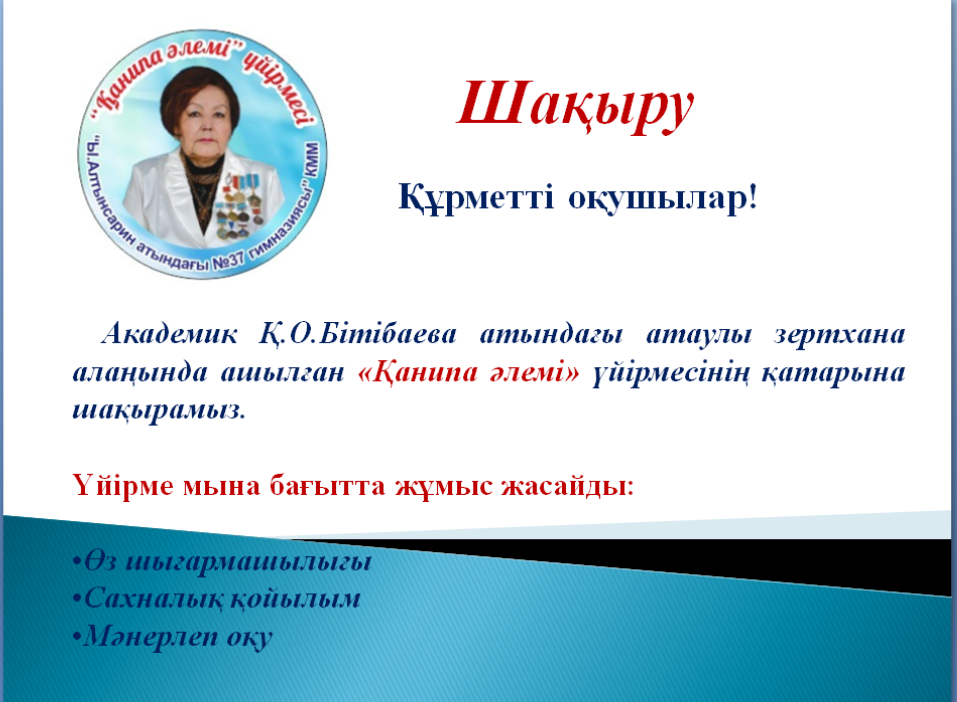 "Қанипа әлемі" үйірмесі
"Ы.Алтынсарин атындағы №37 гимназиясы" КММ

Шақыру

Құрметті оқушылар!

Академик Қ.О.Бітібаева атындағы атаулы зертхана алаңында ашылған «Қанипа әлемі» үйірмесінің қатарына шақырамыз.

Үйірме мына бағытта жұмыс жасайды:

•Өз шығармашылығы
•Сахналық қойылым
•Мәнерлеп оқу